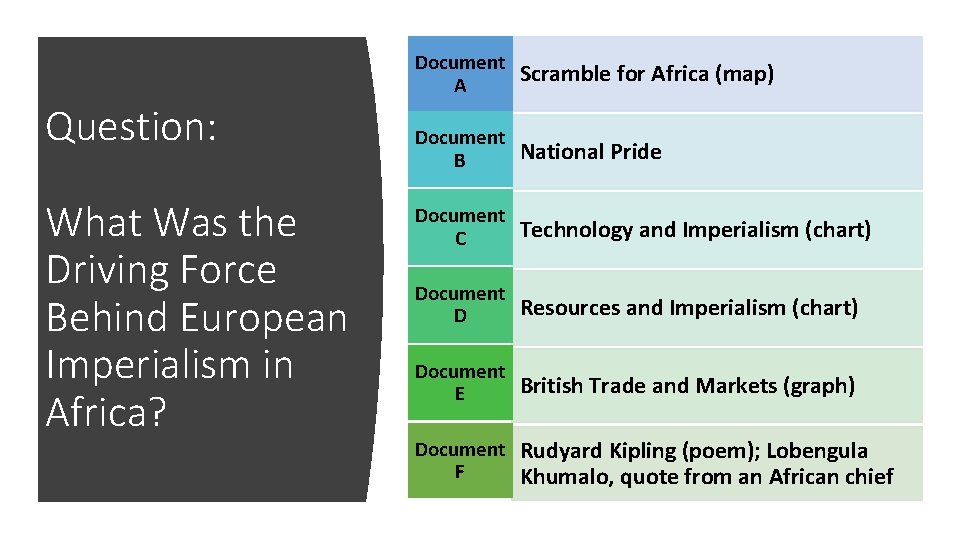 Question:

What Was the Driving Force Behind European Imperialism in Africa?

| Document A | Scramble for Africa (map) |
|---|---|
| Document B | National Pride |
| Document C | Technology and Imperialism (chart) |
| Document D | Resources and Imperialism (chart) |
| Document E | British Trade and Markets (graph) |
| Document F | Rudyard Kipling (poem); Lobengula Khumalo, quote from an African chief |